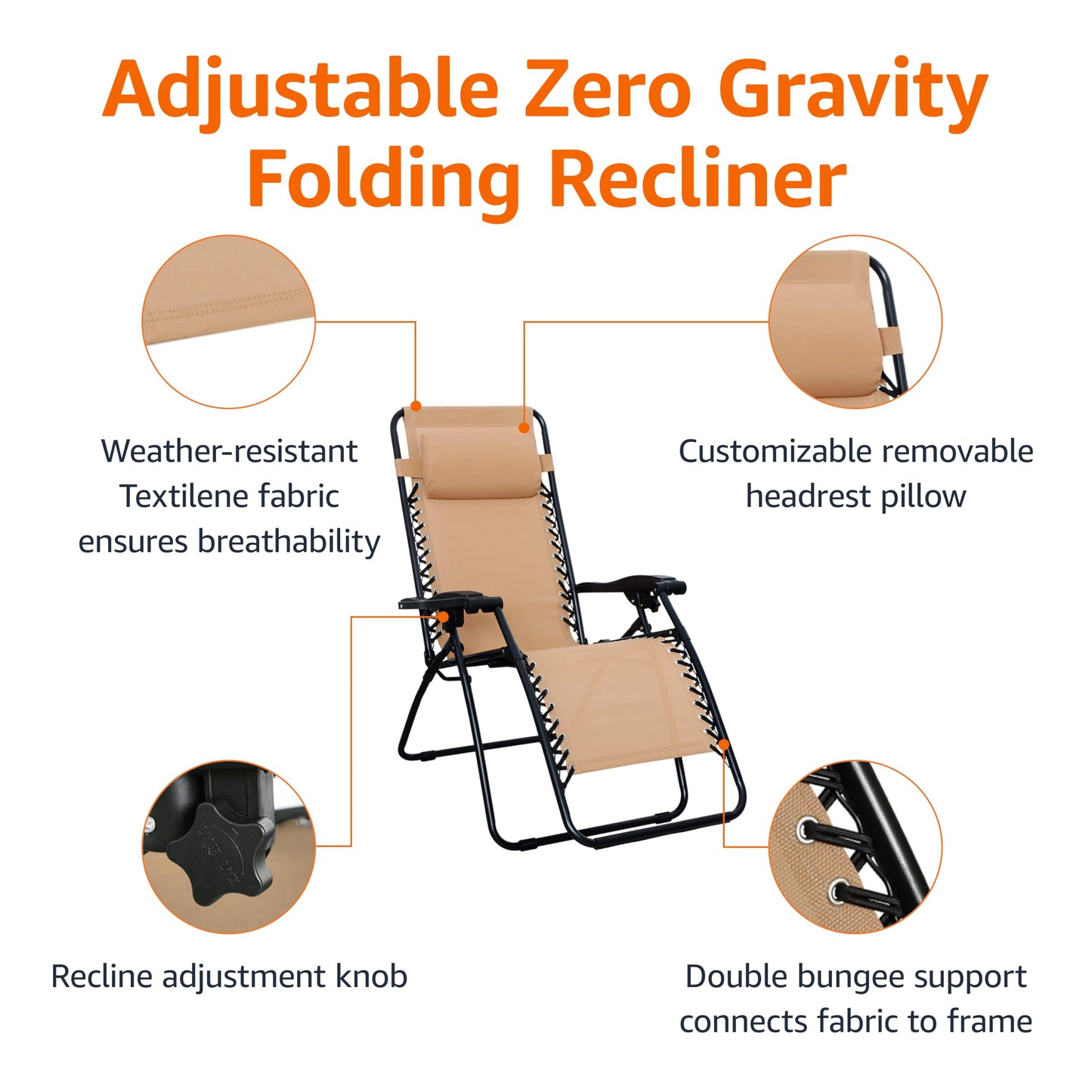 Adjustable Zero Gravity Folding Recliner

Weather-resistant Textilene fabric ensures breathability

Customizable removable headrest pillow

Recline adjustment knob

Double bungee support connects fabric to frame